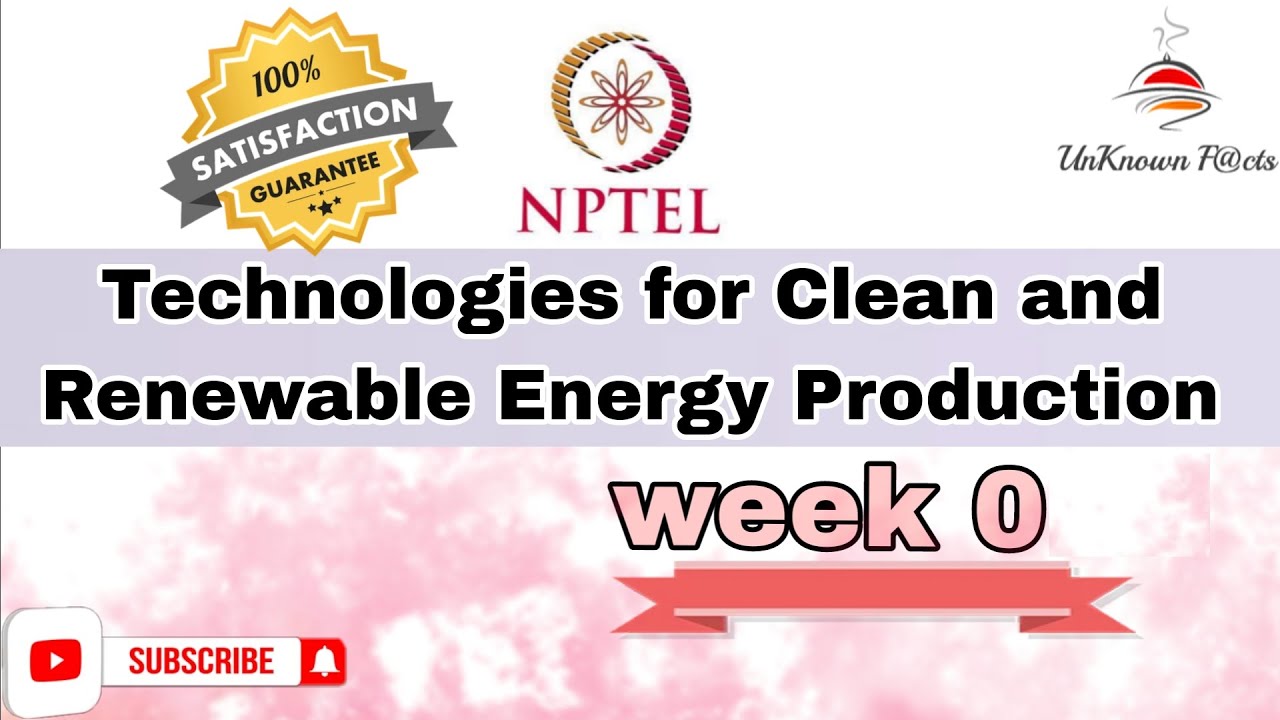 100%
SATISFACTION
GUARANTEE

NPTEL

UnKnown F@cts

Technologies for Clean and Renewable Energy Production

week 0

SUBSCRIBE